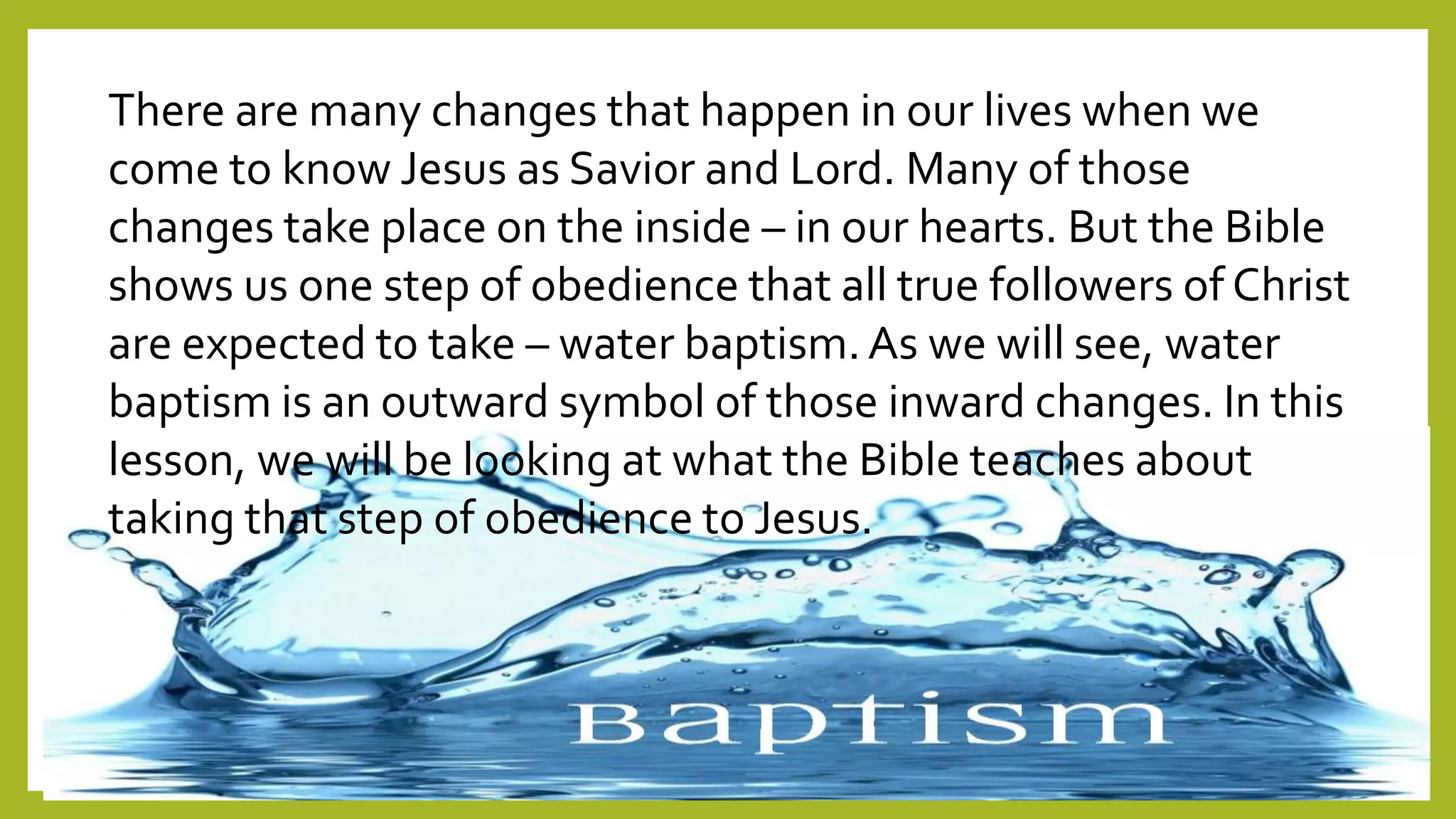 There are many changes that happen in our lives when we come to know Jesus as Savior and Lord. Many of those changes take place on the inside – in our hearts. But the Bible shows us one step of obedience that all true followers of Christ are expected to take – water baptism. As we will see, water baptism is an outward symbol of those inward changes. In this lesson, we will be looking at what the Bible teaches about taking that step of obedience to Jesus.

Baptism